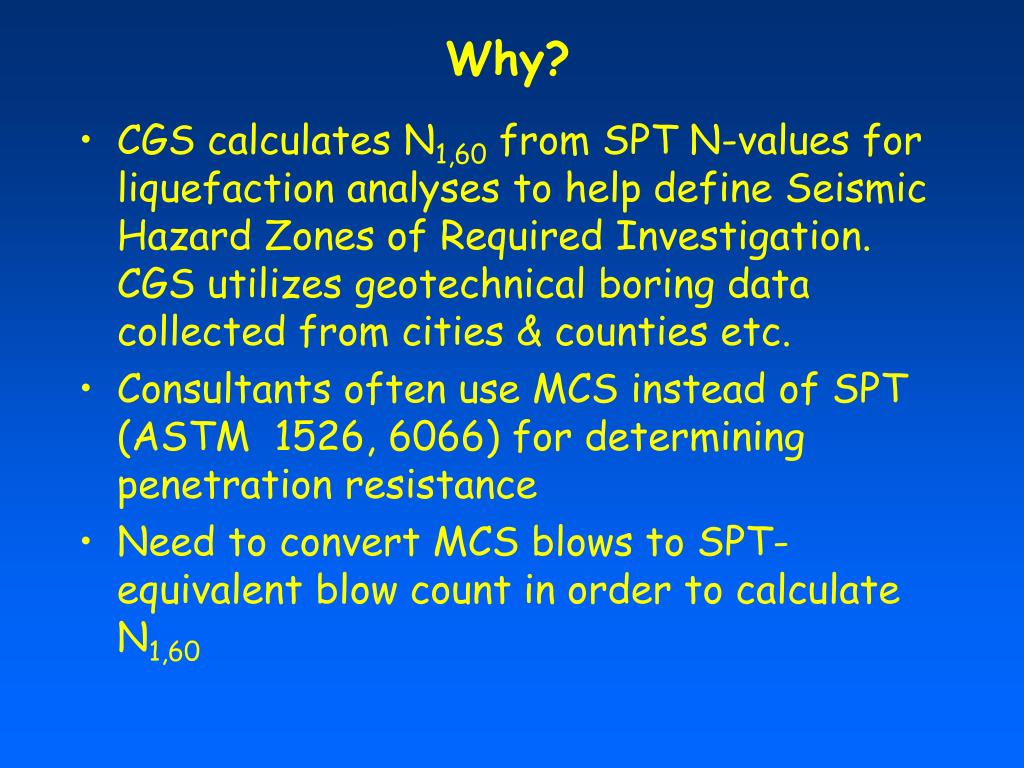 Why?

• CGS calculates $N_{1,60}$ from SPT N-values for liquefaction analyses to help define Seismic Hazard Zones of Required Investigation. CGS utilizes geotechnical boring data collected from cities & counties etc.
• Consultants often use MCS instead of SPT (ASTM 1526, 6066) for determining penetration resistance
• Need to convert MCS blows to SPT-equivalent blow count in order to calculate $N_{1,60}$